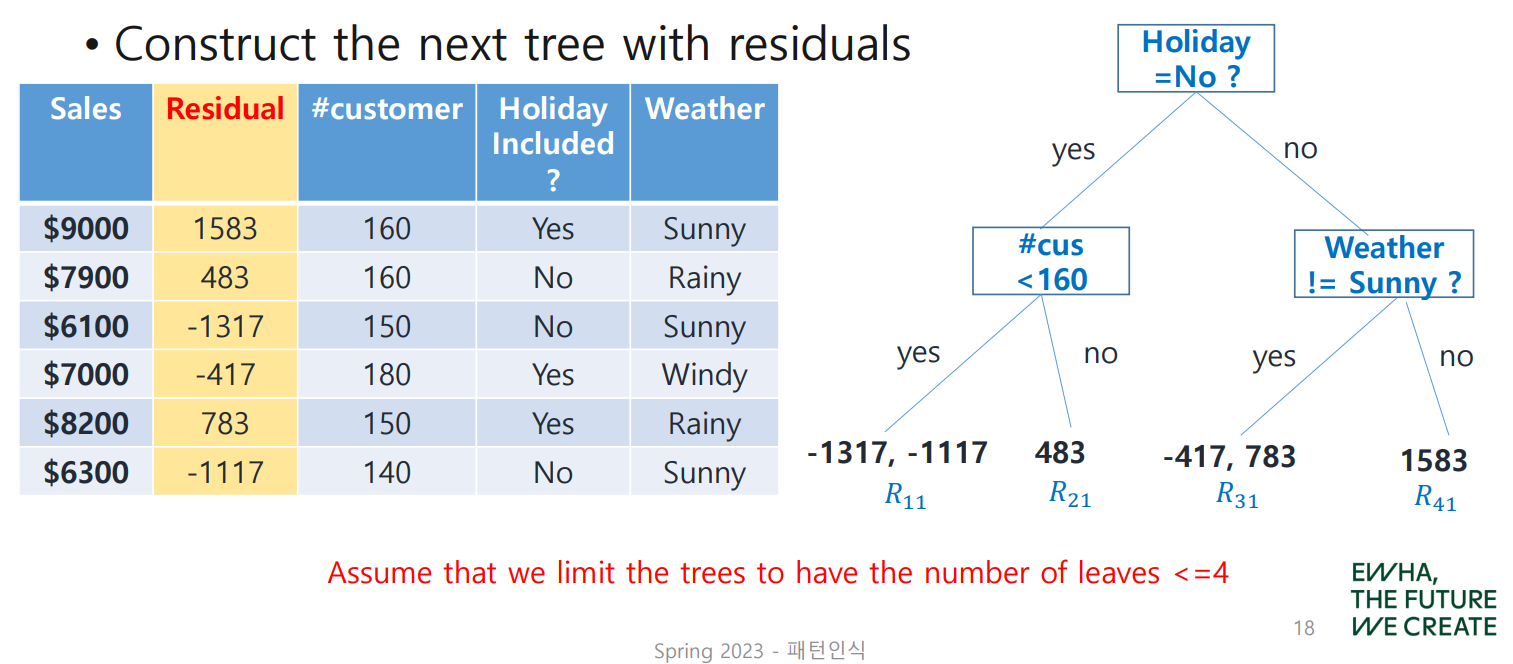 • Construct the next tree with residuals

| Sales | Residual | #customer | Holiday Included ? | Weather |
|---|---|---|---|---|
| $9000 | 1583 | 160 | Yes | Sunny |
| $7900 | 483 | 160 | No | Rainy |
| $6100 | -1317 | 150 | No | Sunny |
| $7000 | -417 | 180 | Yes | Windy |
| $8200 | 783 | 150 | Yes | Rainy |
| $6300 | -1117 | 140 | No | Sunny |

Holiday =No ?

yes

no

#cus <160

Weather != Sunny ?

yes

no

yes

no

-1317, -1117
$R_{11}$

483
$R_{21}$

-417, 783
$R_{31}$

1583
$R_{41}$

Assume that we limit the trees to have the number of leaves <=4

EWHA, THE FUTURE WE CREATE

18

Spring 2023 - 패턴인식